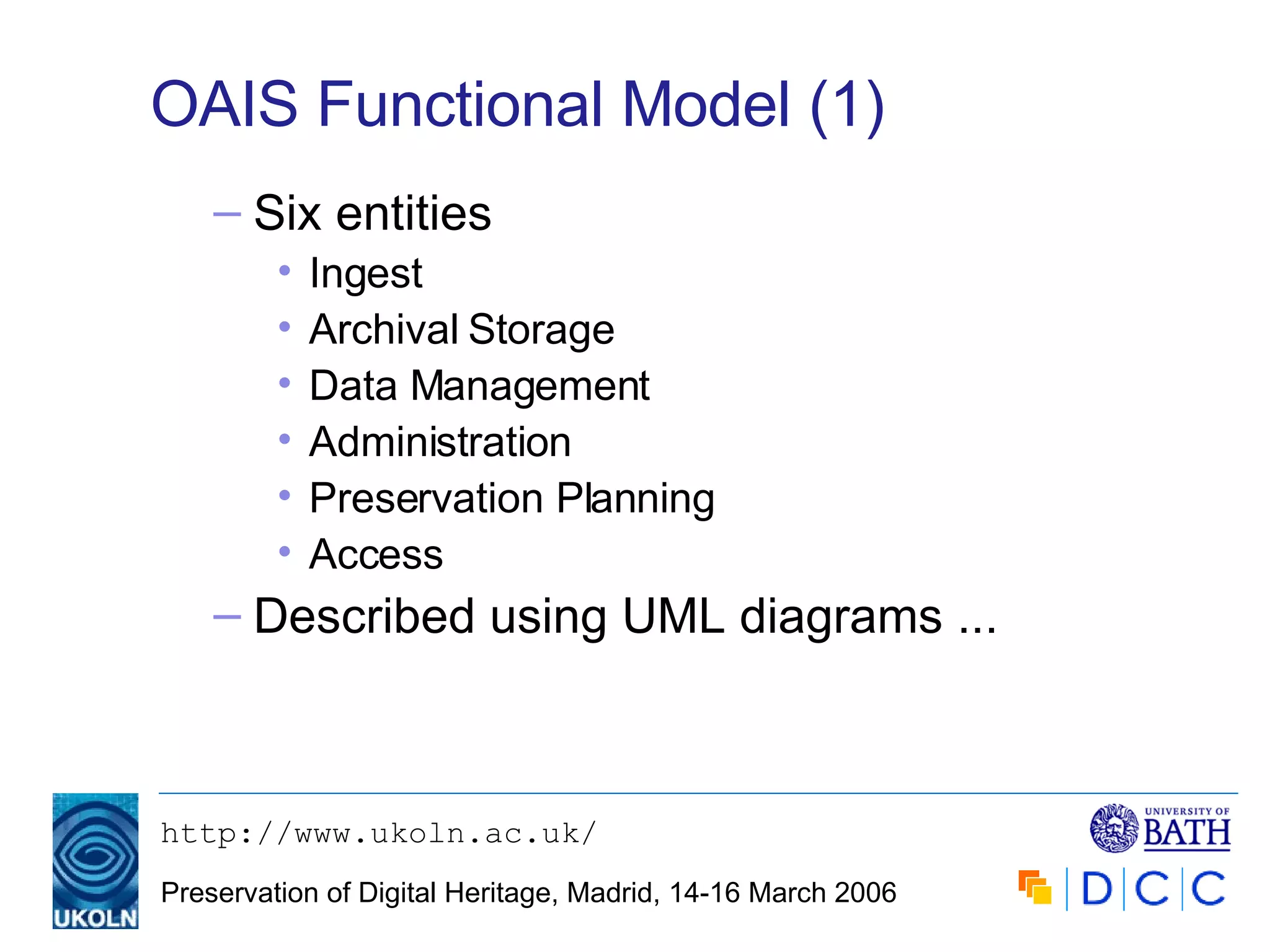 OAIS Functional Model (1)

– Six entities
• Ingest
• Archival Storage
• Data Management
• Administration
• Preservation Planning
• Access
– Described using UML diagrams ...

UKOLN

http://www.ukoln.ac.uk/

Preservation of Digital Heritage, Madrid, 14-16 March 2006

UNIVERSITY OF BATH

D C C